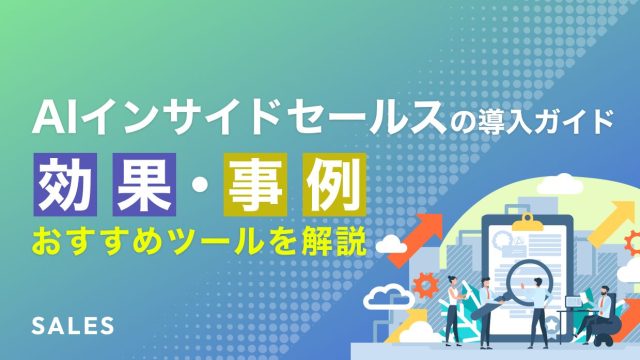 AIインサイドセールスの導入ガイド

効果・事例

おすすめツールを解説

SALES